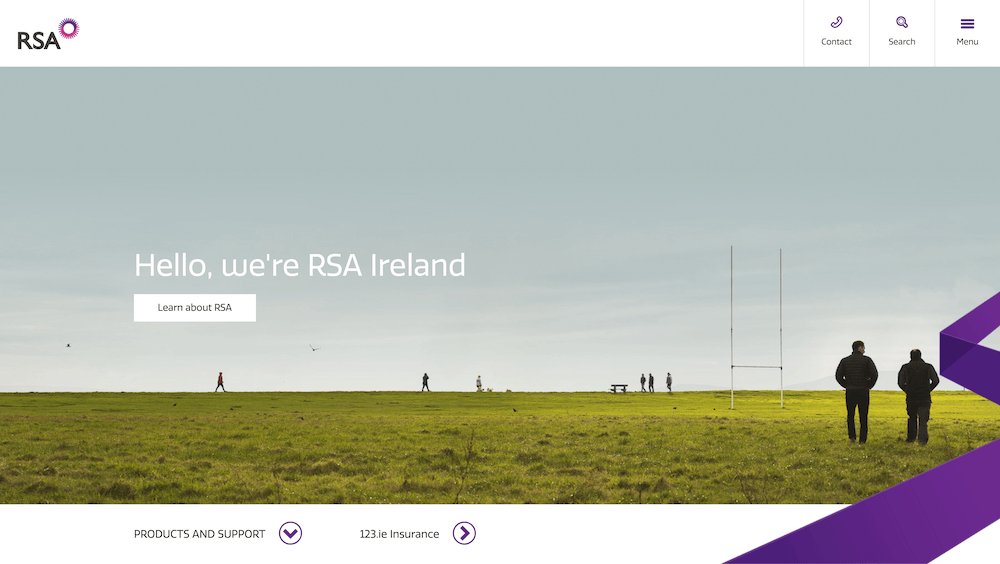 RSA

Contact

Search

Menu

Hello, we're RSA Ireland

Learn about RSA

PRODUCTS AND SUPPORT

123.ie Insurance